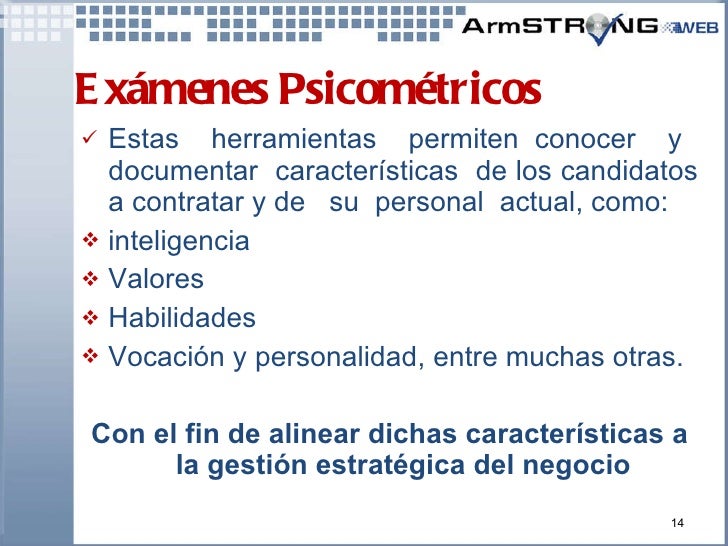 ArmSTRONG WEB

Exámenes Psicométricos

✓ Estas herramientas permiten conocer y documentar características de los candidatos a contratar y de su personal actual, como:

❖ inteligencia

❖ Valores

❖ Habilidades

❖ Vocación y personalidad, entre muchas otras.

Con el fin de alinear dichas características a la gestión estratégica del negocio

14